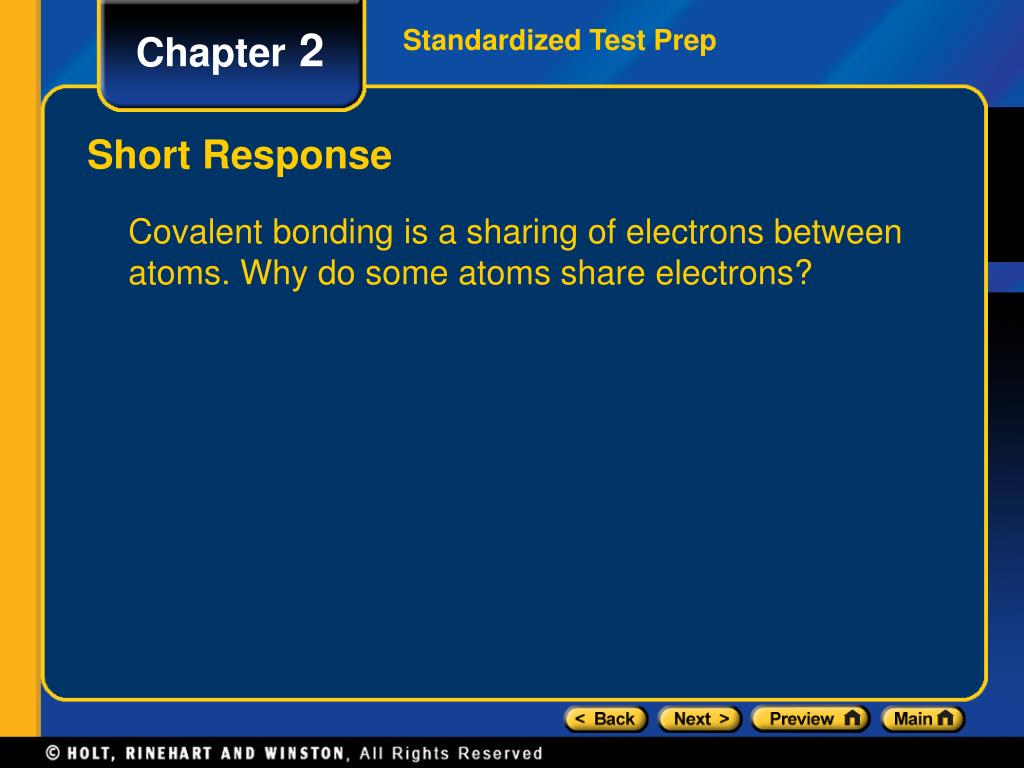 Chapter 2

Standardized Test Prep

Short Response

Covalent bonding is a sharing of electrons between atoms. Why do some atoms share electrons?

< Back
Next >
Preview
Main

© HOLT, RINEHART AND WINSTON, All Rights Reserved